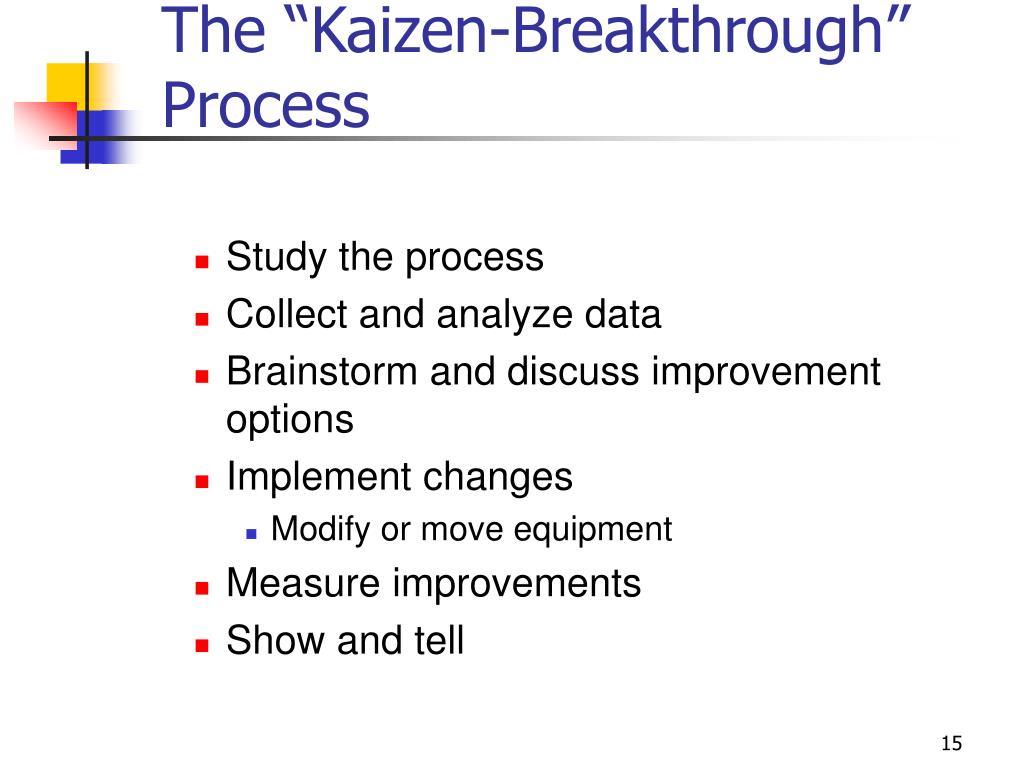 The “Kaizen-Breakthrough” Process

- Study the process
- Collect and analyze data
- Brainstorm and discuss improvement options
- Implement changes
  - Modify or move equipment
- Measure improvements
- Show and tell

15